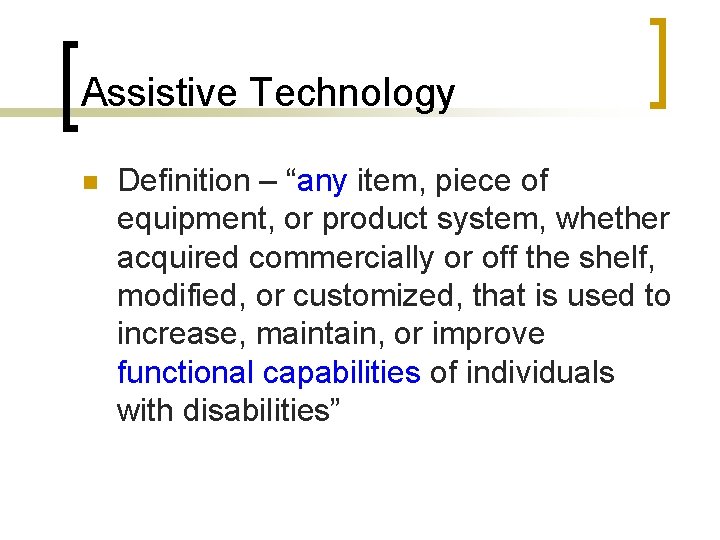 Assistive Technology

Definition – “any item, piece of equipment, or product system, whether acquired commercially or off the shelf, modified, or customized, that is used to increase, maintain, or improve functional capabilities of individuals with disabilities”